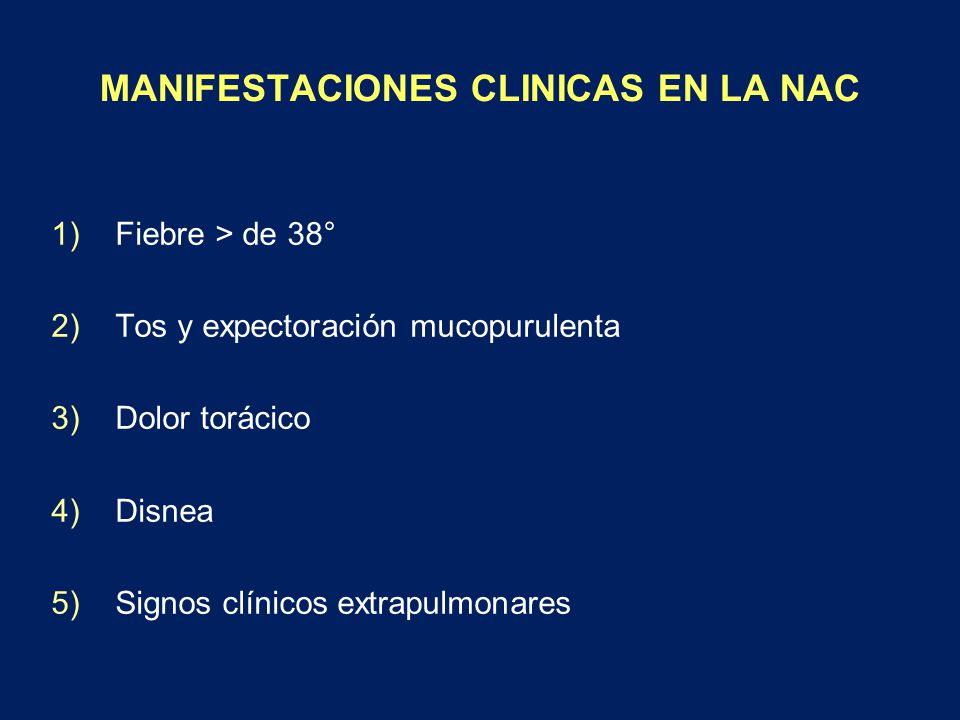 MANIFESTACIONES CLINICAS EN LA NAC

1) Fiebre > de 38°

2) Tos y expectoración mucopurulenta

3) Dolor torácico

4) Disnea

5) Signos clínicos extrapulmonares